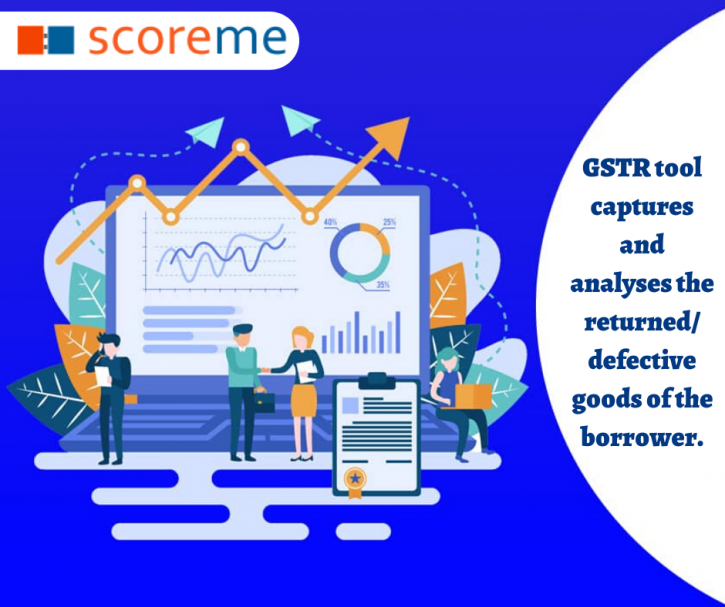 scoreme

40%
25%
35%

GSTR tool captures and analyses the returned/ defective goods of the borrower.